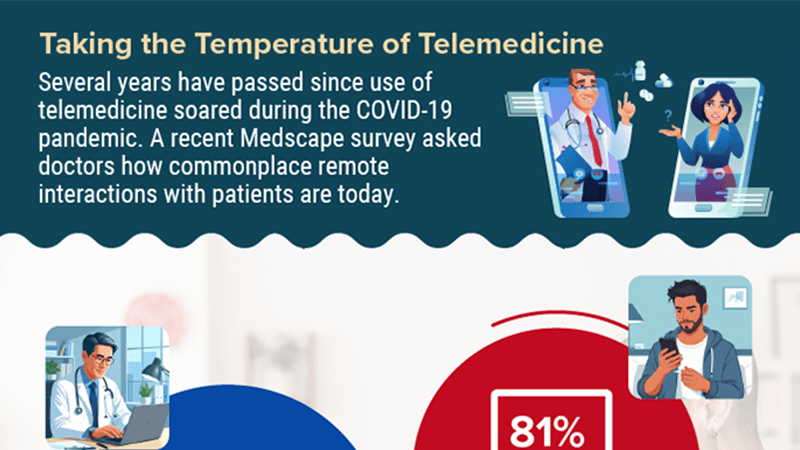 Taking the Temperature of Telemedicine

Several years have passed since use of telemedicine soared during the COVID-19 pandemic. A recent Medscape survey asked doctors how commonplace remote interactions with patients are today.

81%